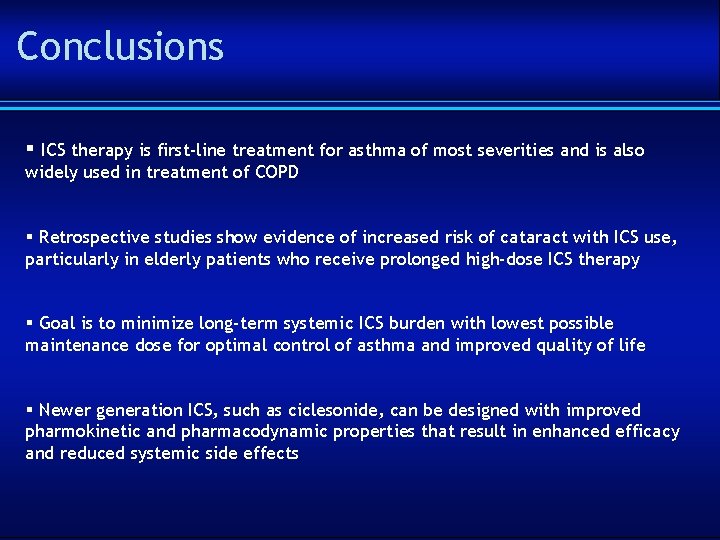 Conclusions

▪ ICS therapy is first-line treatment for asthma of most severities and is also widely used in treatment of COPD

▪ Retrospective studies show evidence of increased risk of cataract with ICS use, particularly in elderly patients who receive prolonged high-dose ICS therapy

▪ Goal is to minimize long-term systemic ICS burden with lowest possible maintenance dose for optimal control of asthma and improved quality of life

▪ Newer generation ICS, such as ciclesonide, can be designed with improved pharmokinetic and pharmacodynamic properties that result in enhanced efficacy and reduced systemic side effects